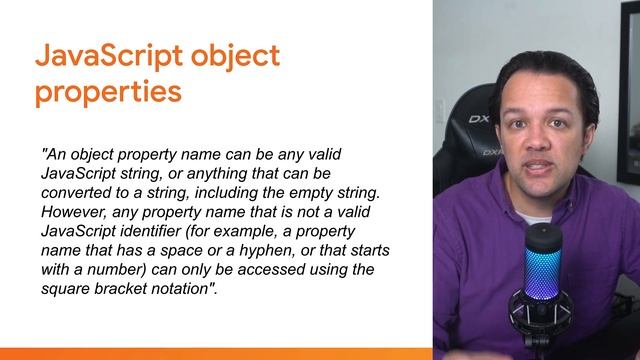 JavaScript object properties

"An object property name can be any valid JavaScript string, or anything that can be converted to a string, including the empty string. However, any property name that is not a valid JavaScript identifier (for example, a property name that has a space or a hyphen, or that starts with a number) can only be accessed using the square bracket notation".

DX

DX